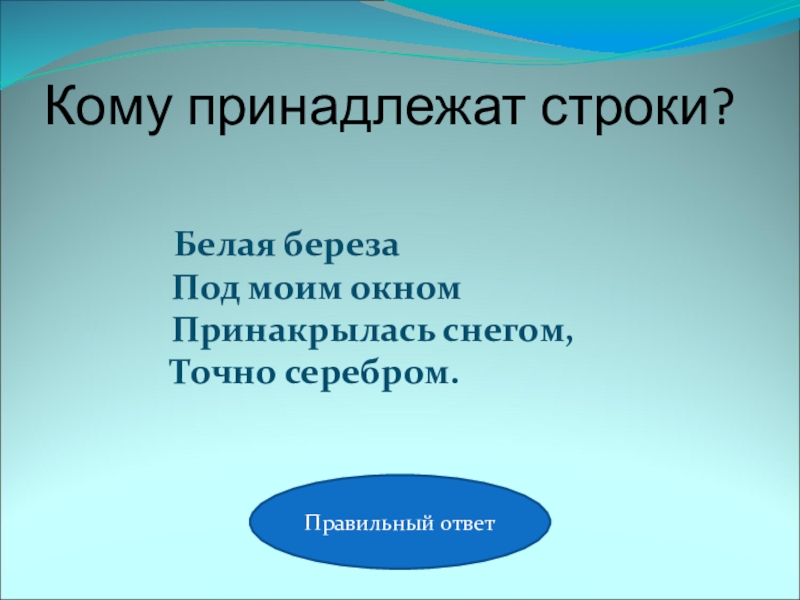 Кому принадлежат строки?

Белая береза
Под моим окном
Принакрылась снегом,
Точно серебром.

Правильный ответ